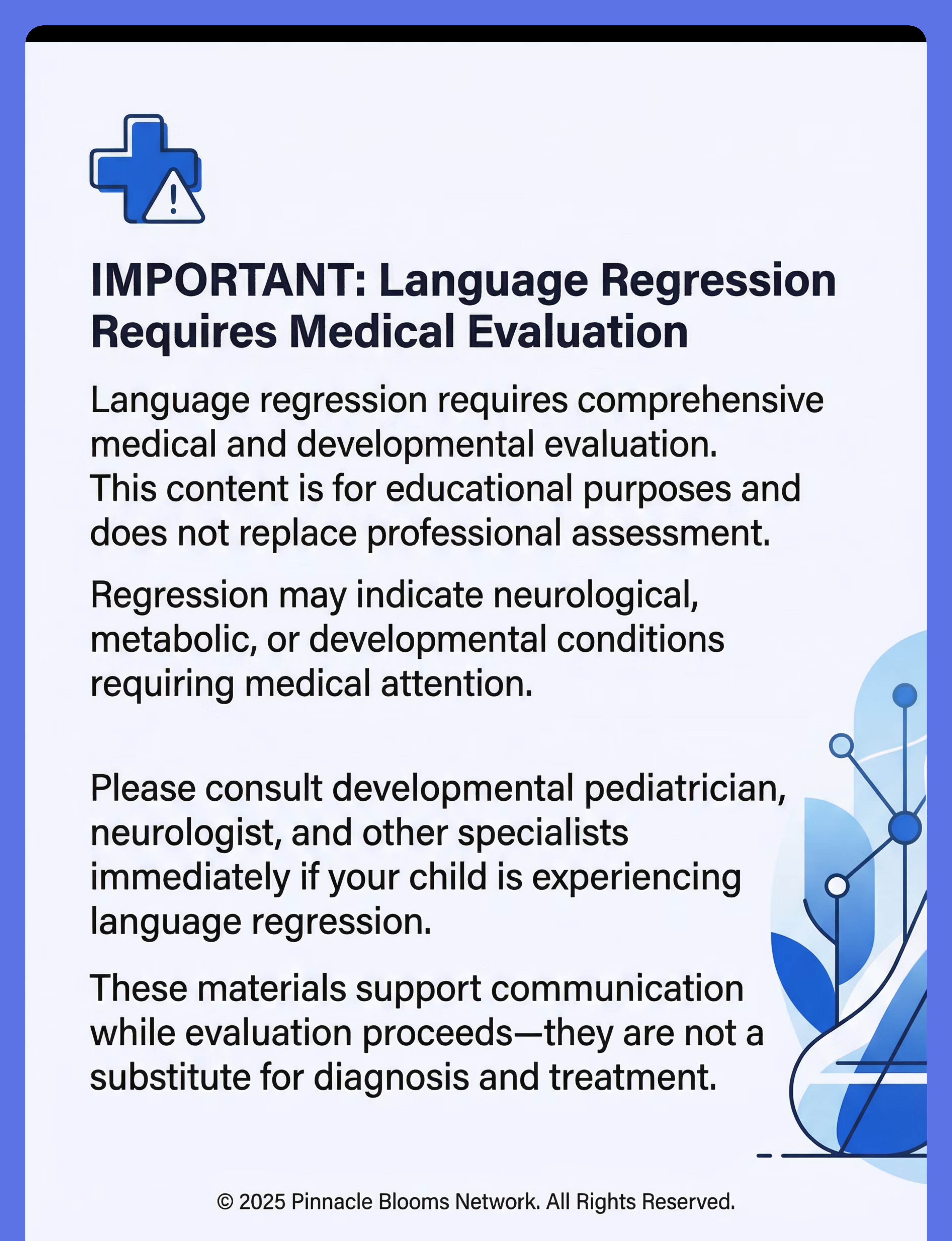 IMPORTANT: Language Regression Requires Medical Evaluation

Language regression requires comprehensive medical and developmental evaluation. This content is for educational purposes and does not replace professional assessment.

Regression may indicate neurological, metabolic, or developmental conditions requiring medical attention.

Please consult developmental pediatrician, neurologist, and other specialists immediately if your child is experiencing language regression.

These materials support communication while evaluation proceeds—they are not a substitute for diagnosis and treatment.

© 2025 Pinnacle Blooms Network. All Rights Reserved.